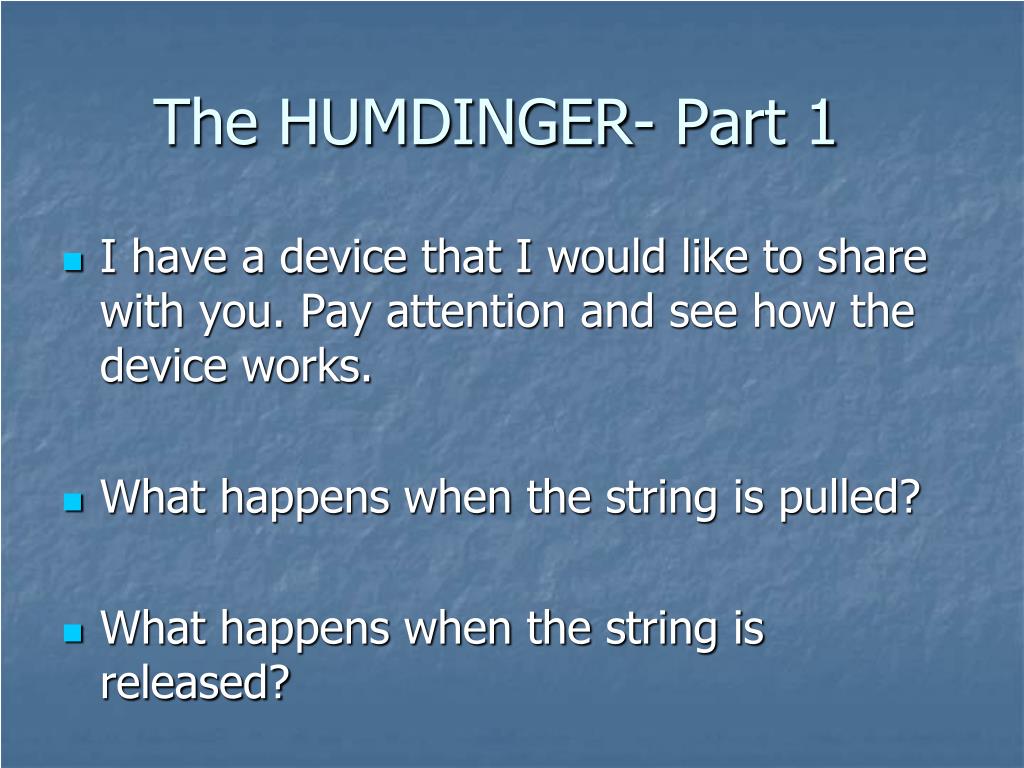 The HUMDINGER- Part 1

I have a device that I would like to share with you. Pay attention and see how the device works.

What happens when the string is pulled?

What happens when the string is released?